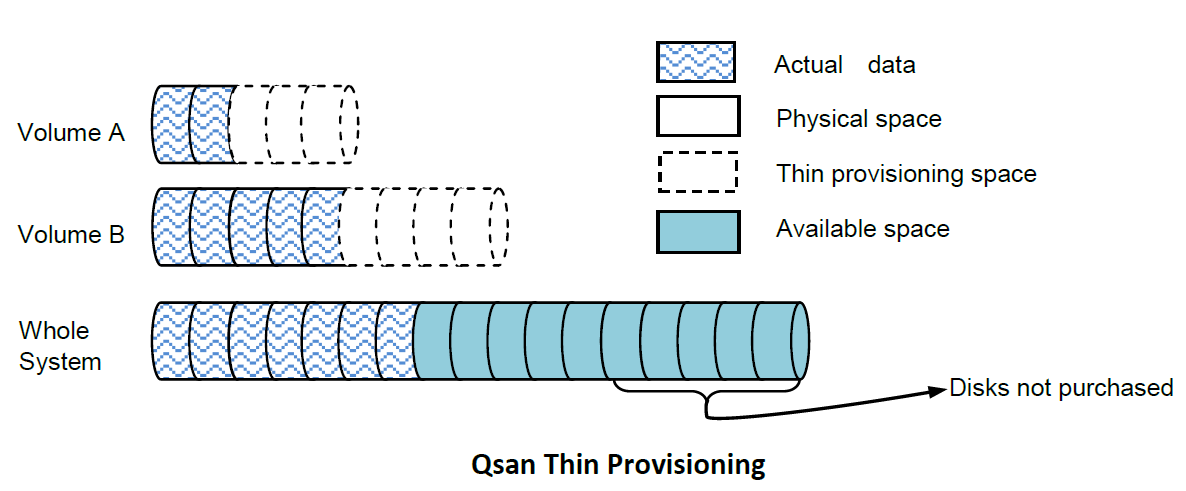 Volume A

Volume B

Whole System

Actual data

Physical space

Thin provisioning space

Available space

Disks not purchased

Qsan Thin Provisioning